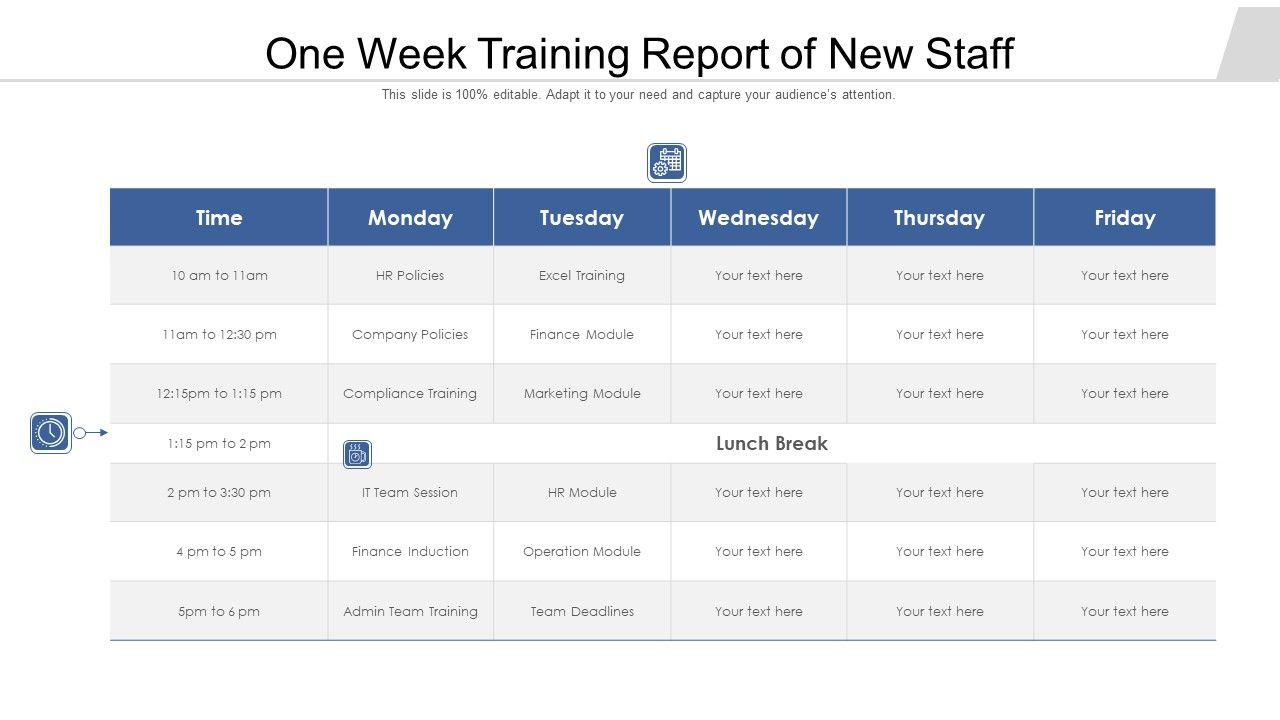 One Week Training Report of New Staff

This slide is 100% editable. Adapt it to your need and capture your audience's attention.

| Time | Monday | Tuesday | Wednesday | Thursday | Friday |
|---|---|---|---|---|---|
| 10 am to 11am | HR Policies | Excel Training | Your text here | Your text here | Your text here |
| 11am to 12:30 pm | Company Policies | Finance Module | Your text here | Your text here | Your text here |
| 12:15pm to 1:15 pm | Compliance Training | Marketing Module | Your text here | Your text here | Your text here |
| 1:15 pm to 2 pm | Lunch Break | | | | |
| 2 pm to 3:30 pm | IT Team Session | HR Module | Your text here | Your text here | Your text here |
| 4 pm to 5 pm | Finance Induction | Operation Module | Your text here | Your text here | Your text here |
| 5pm to 6 pm | Admin Team Training | Team Deadlines | Your text here | Your text here | Your text here |